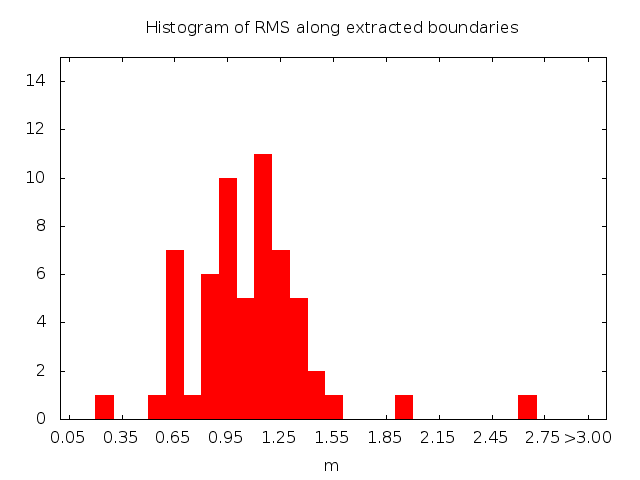 Histogram of RMS along extracted boundaries

14
12
10
8
6
4
2
0

0.05 0.35 0.65 0.95 1.25 1.55 1.85 2.15 2.45 2.75 >3.00

m